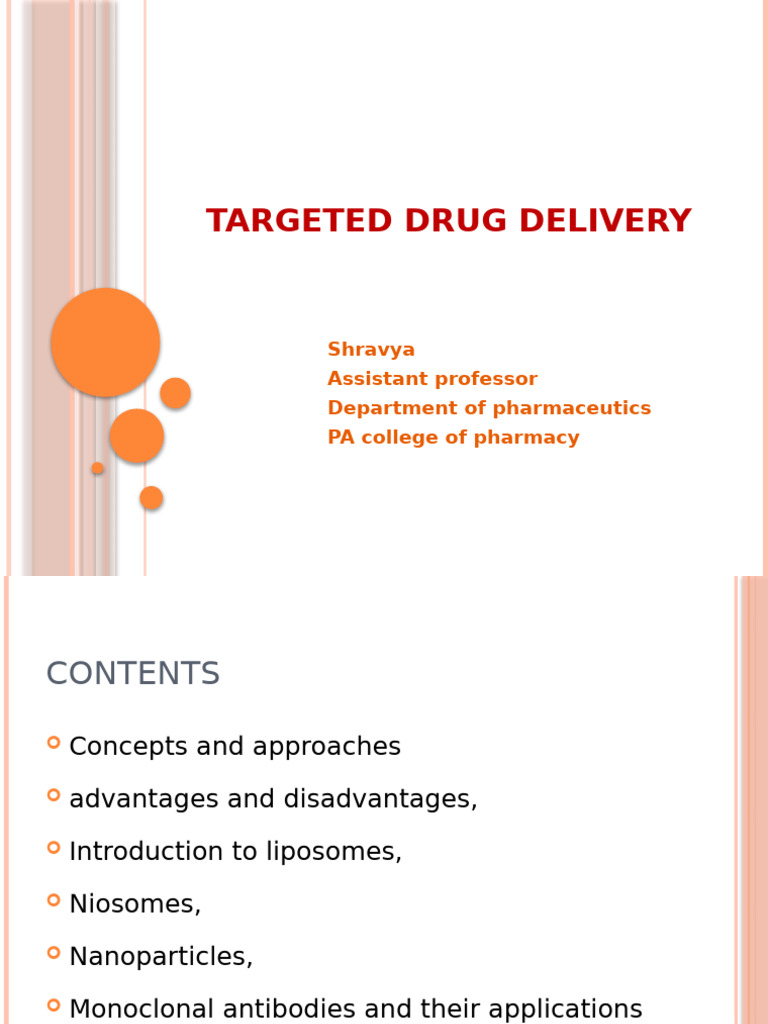 TARGETED DRUG DELIVERY

Shravya
Assistant professor
Department of pharmaceutics
PA college of pharmacy

CONTENTS

Concepts and approaches
advantages and disadvantages,
Introduction to liposomes,
Niosomes,
Nanoparticles,
Monoclonal antibodies and their applications